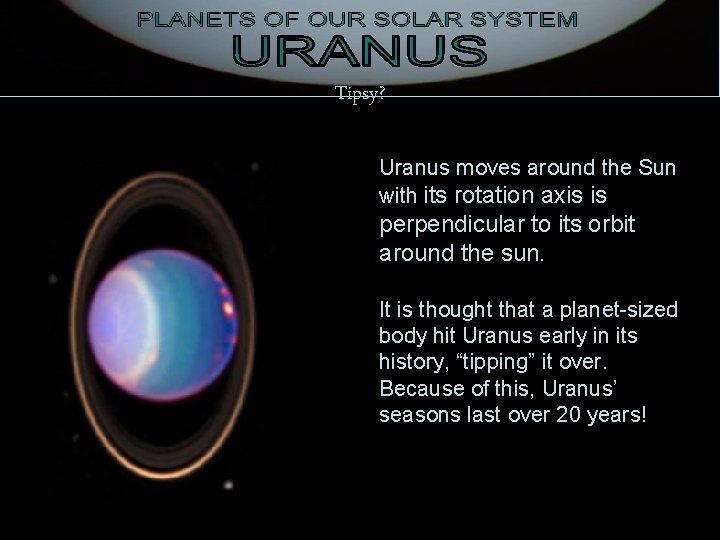 PLANETS OF OUR SOLAR SYSTEM
URANUS

Tipsy?

Uranus moves around the Sun with its rotation axis is perpendicular to its orbit around the sun.

It is thought that a planet-sized body hit Uranus early in its history, “tipping” it over. Because of this, Uranus’ seasons last over 20 years!